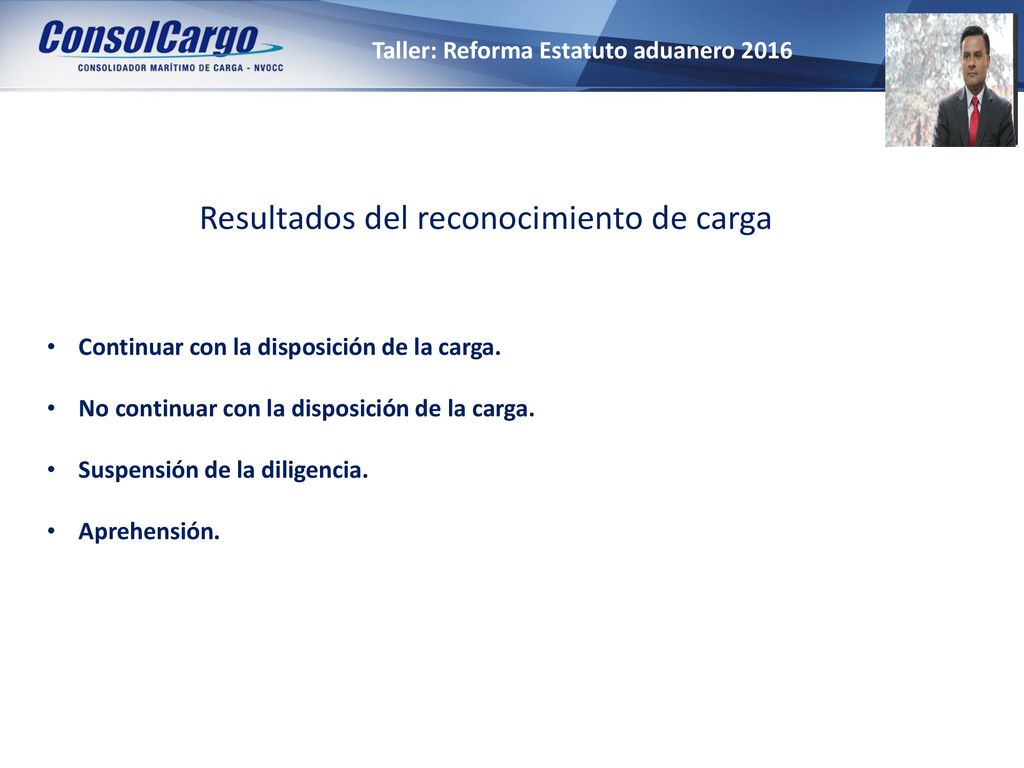 ConsolCargo
CONSOLIDADOR MARÍTIMO DE CARGA - NVOCC

Taller: Reforma Estatuto aduanero 2016

Resultados del reconocimiento de carga

• Continuar con la disposición de la carga.

• No continuar con la disposición de la carga.

• Suspensión de la diligencia.

• Aprehensión.